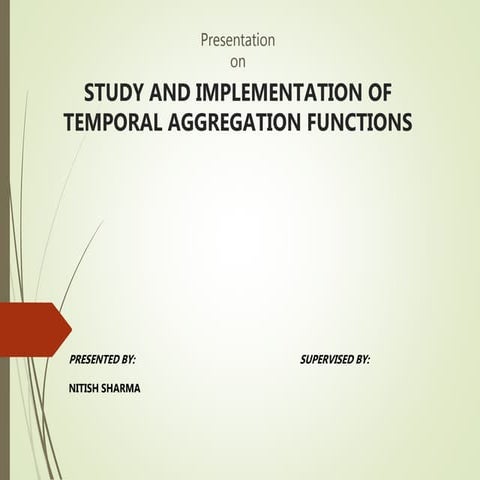 Presentation
on

STUDY AND IMPLEMENTATION OF TEMPORAL AGGREGATION FUNCTIONS

PRESENTED BY:

NITISH SHARMA

SUPERVISED BY: